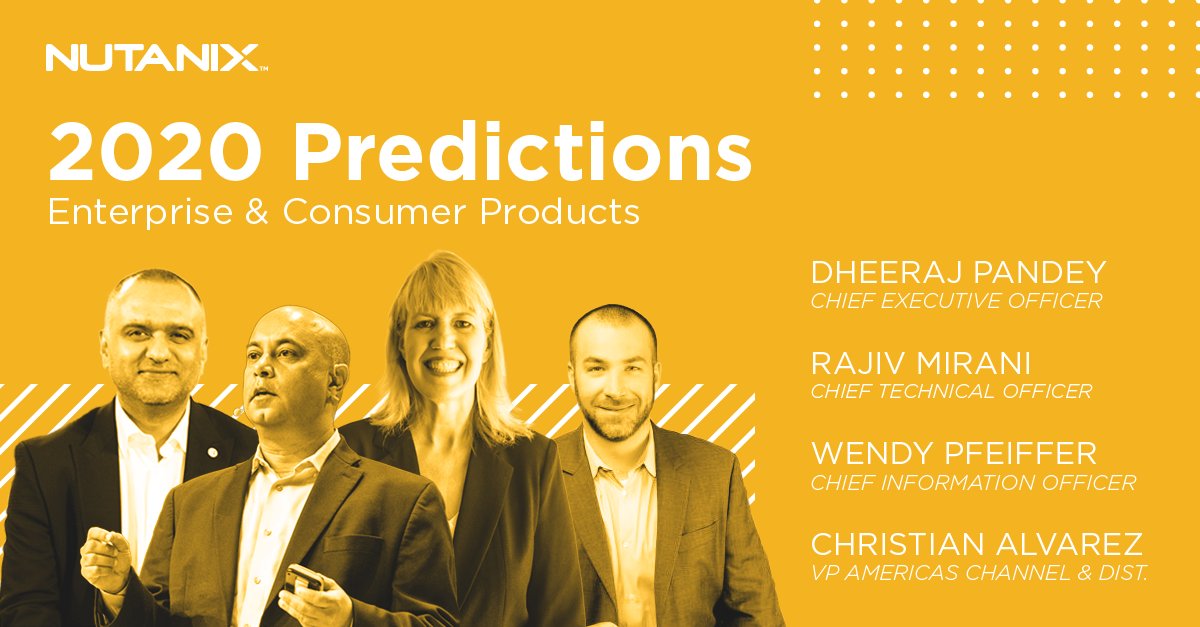 NUTANIX™

2020 Predictions
Enterprise & Consumer Products

DHEERAJ PANDEY
CHIEF EXECUTIVE OFFICER

RAJIV MIRANI
CHIEF TECHNICAL OFFICER

WENDY PFEIFFER
CHIEF INFORMATION OFFICER

CHRISTIAN ALVAREZ
VP AMERICAS CHANNEL & DIST.